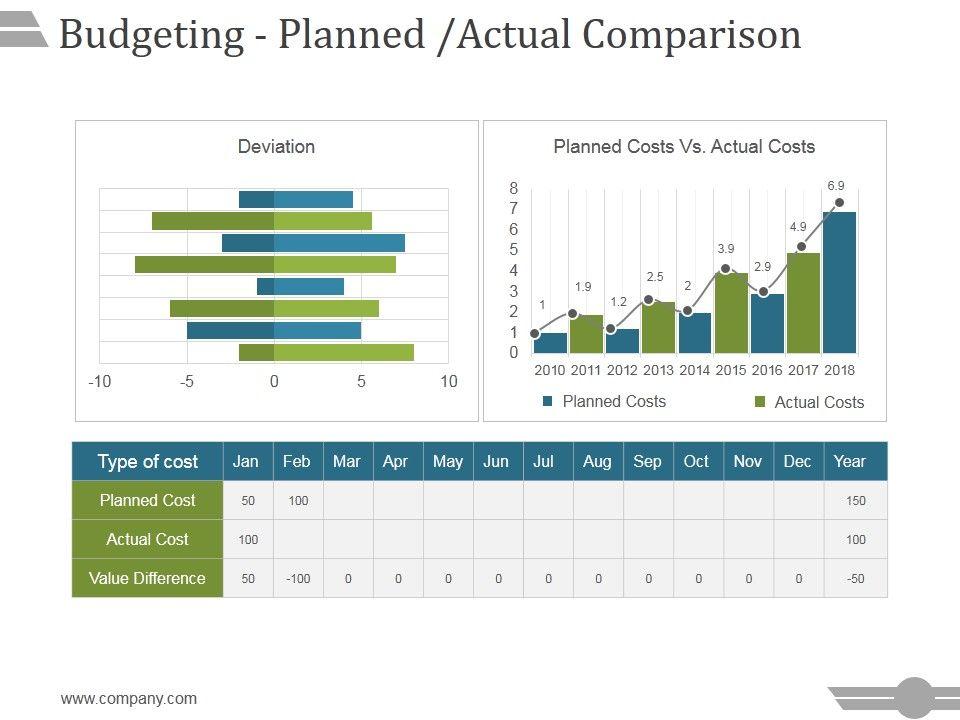 Budgeting - Planned /Actual Comparison

Deviation

-10 -5 0 5 10

Planned Costs Vs. Actual Costs

8
7
6
5
4
3
2
1
0

1 1.9 1.2 2.5 2 3.9 2.9 4.9 6.9

2010 2011 2012 2013 2014 2015 2016 2017 2018

Planned Costs Actual Costs

| Type of cost | Jan | Feb | Mar | Apr | May | Jun | Jul | Aug | Sep | Oct | Nov | Dec | Year |
|---|---|---|---|---|---|---|---|---|---|---|---|---|---|
| Planned Cost | 50 | 100 | | | | | | | | | | | 150 |
| Actual Cost | 100 | | | | | | | | | | | | 100 |
| Value Difference | 50 | -100 | 0 | 0 | 0 | 0 | 0 | 0 | 0 | 0 | 0 | 0 | -50 |

www.company.com